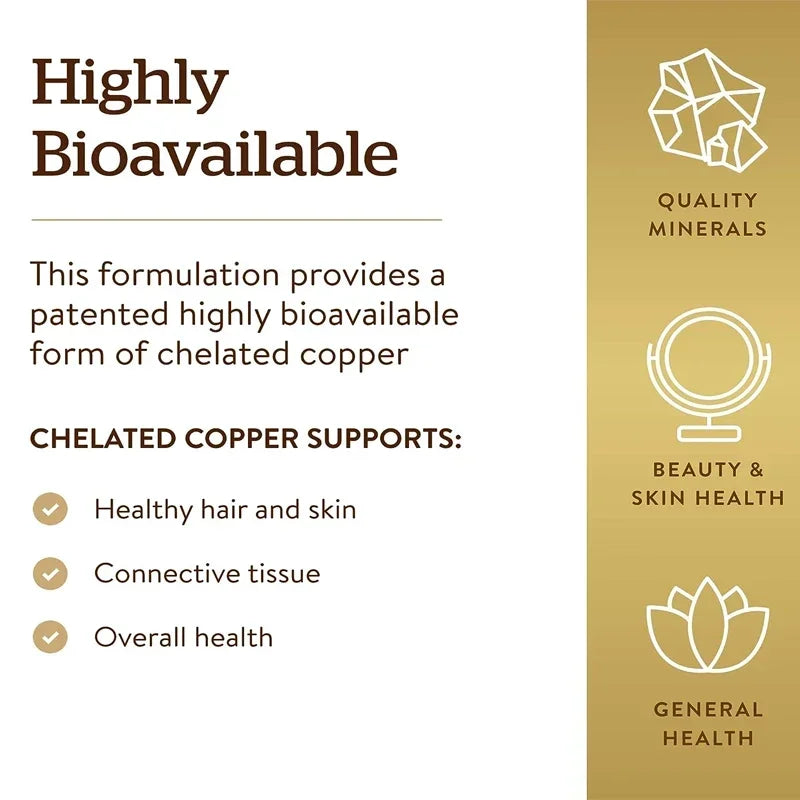 Highly Bioavailable

This formulation provides a patented highly bioavailable form of chelated copper

CHELATED COPPER SUPPORTS:

Healthy hair and skin

Connective tissue

Overall health

QUALITY MINERALS

BEAUTY & SKIN HEALTH

GENERAL HEALTH